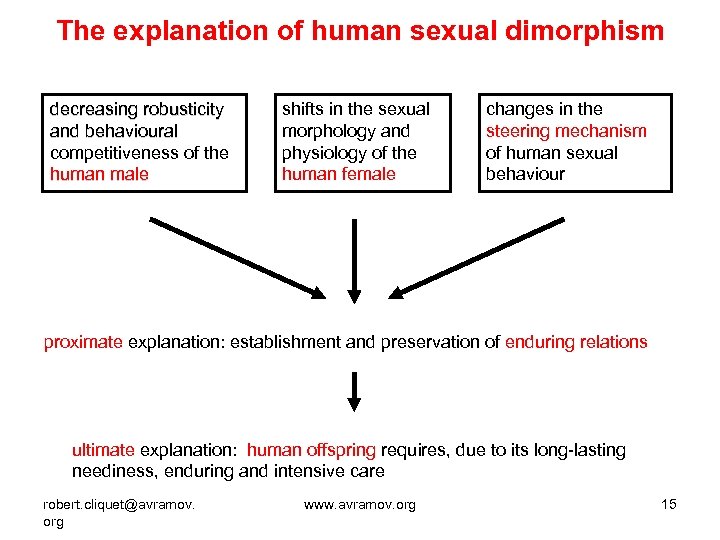 The explanation of human sexual dimorphism

decreasing robusticity and behavioural competitiveness of the human male

shifts in the sexual morphology and physiology of the human female

changes in the steering mechanism of human sexual behaviour

proximate explanation: establishment and preservation of enduring relations

ultimate explanation: human offspring requires, due to its long-lasting neediness, enduring and intensive care

robert.cliquet@avramov.org

www.avramov.org

15